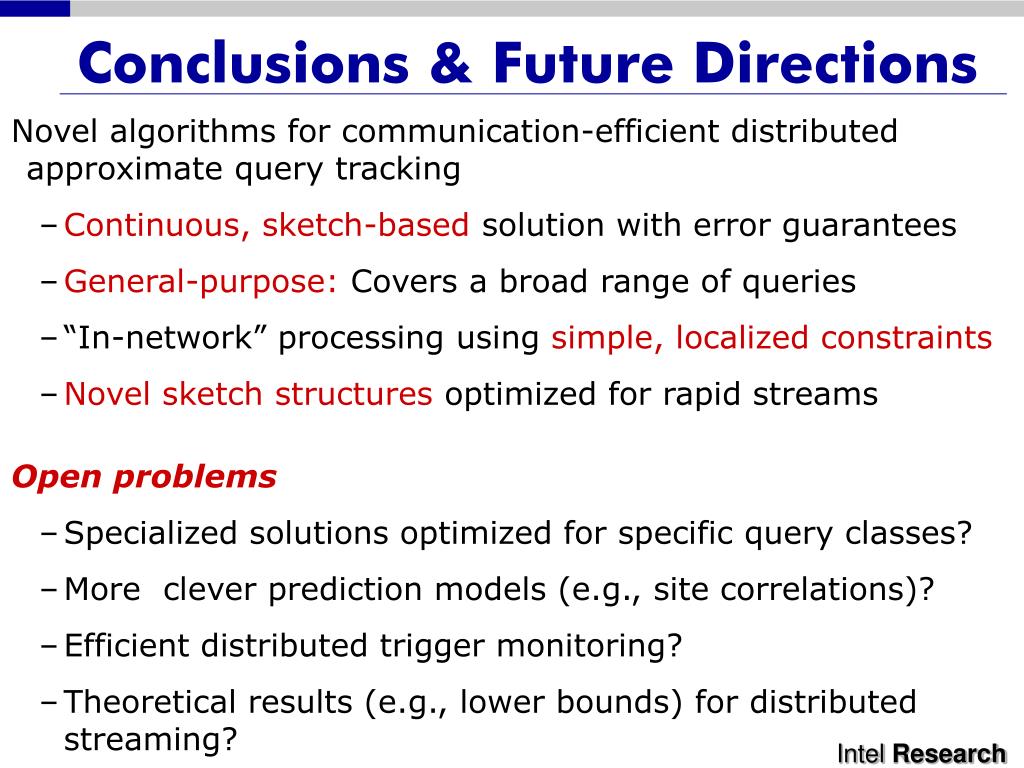 Conclusions & Future Directions

Novel algorithms for communication-efficient distributed approximate query tracking

– Continuous, sketch-based solution with error guarantees

– General-purpose: Covers a broad range of queries

– “In-network” processing using simple, localized constraints

– Novel sketch structures optimized for rapid streams

Open problems

– Specialized solutions optimized for specific query classes?

– More clever prediction models (e.g., site correlations)?

– Efficient distributed trigger monitoring?

– Theoretical results (e.g., lower bounds) for distributed streaming?

Intel Research